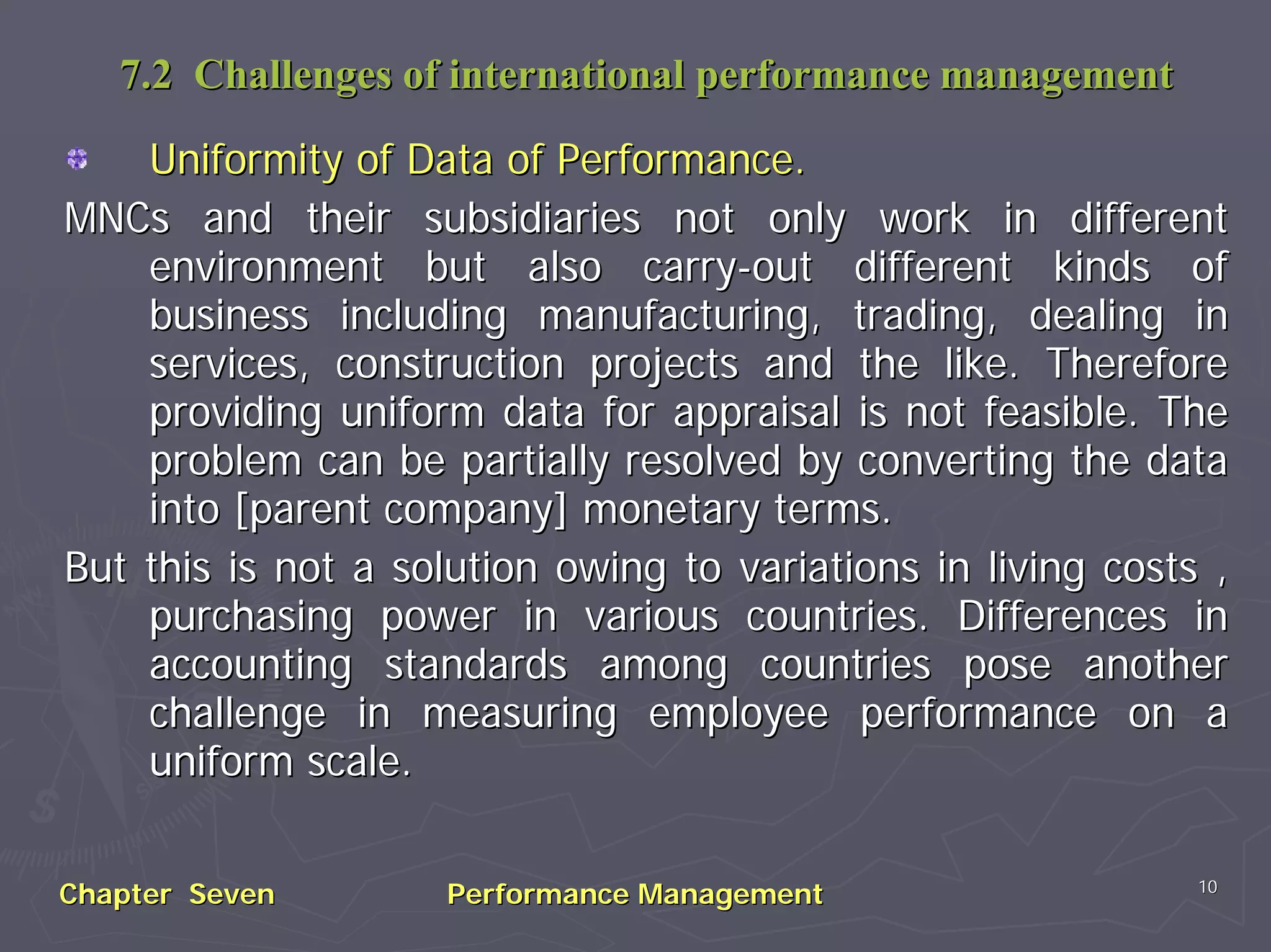 7.2 Challenges of international performance management

Uniformity of Data of Performance.

MNCs and their subsidiaries not only work in different environment but also carry-out different kinds of business including manufacturing, trading, dealing in services, construction projects and the like. Therefore providing uniform data for appraisal is not feasible. The problem can be partially resolved by converting the data into [parent company] monetary terms.

But this is not a solution owing to variations in living costs , purchasing power in various countries. Differences in accounting standards among countries pose another challenge in measuring employee performance on a uniform scale.

Chapter Seven

Performance Management

10